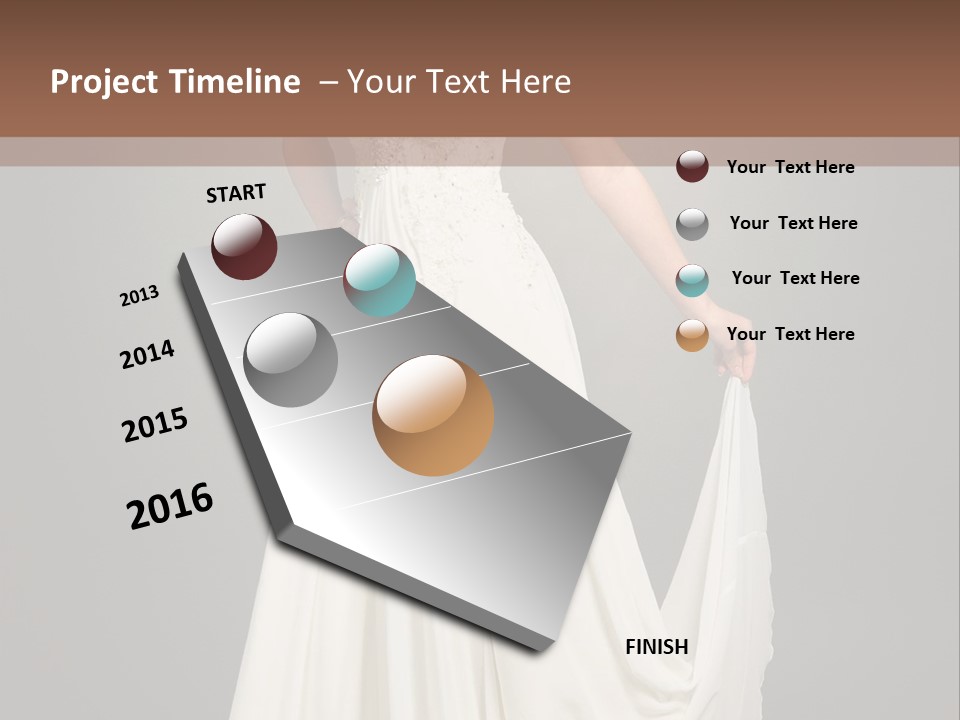 Project Timeline – Your Text Here

START

2013

2014

2015

2016

FINISH

Your Text Here

Your Text Here

Your Text Here

Your Text Here